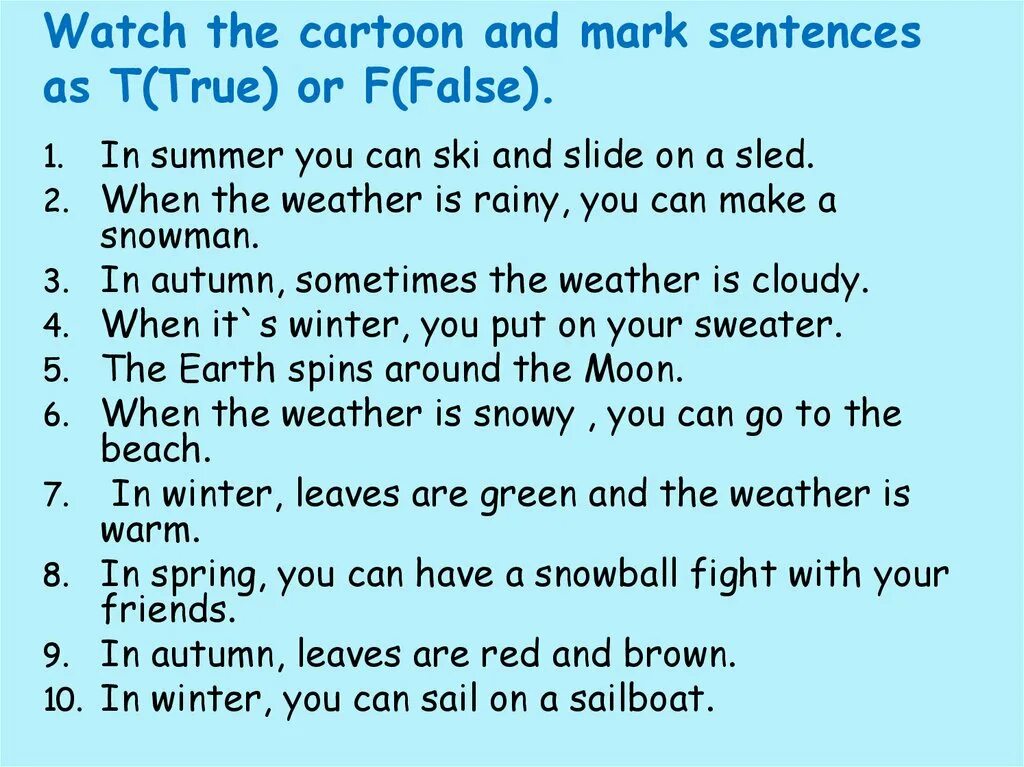 Watch the cartoon and mark sentences as T(True) or F(False).

1. In summer you can ski and slide on a sled.
2. When the weather is rainy, you can make a snowman.
3. In autumn, sometimes the weather is cloudy.
4. When it`s winter, you put on your sweater.
5. The Earth spins around the Moon.
6. When the weather is snowy , you can go to the beach.
7. In winter, leaves are green and the weather is warm.
8. In spring, you can have a snowball fight with your friends.
9. In autumn, leaves are red and brown.
10. In winter, you can sail on a sailboat.